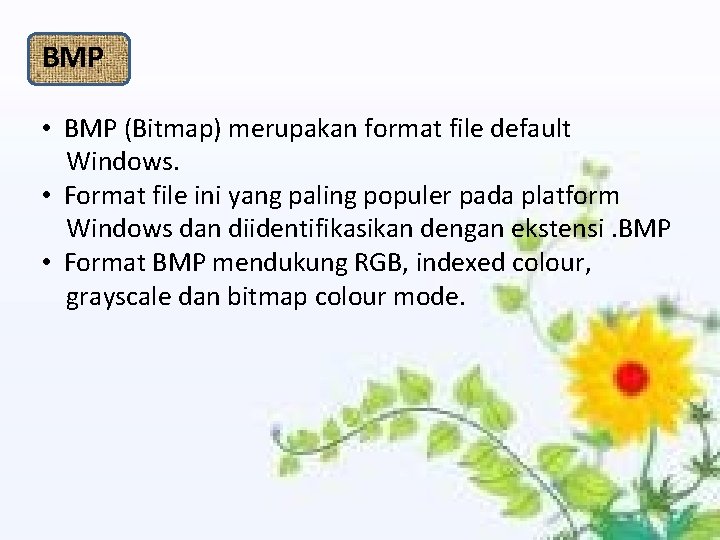 BMP

• BMP (Bitmap) merupakan format file default Windows.
• Format file ini yang paling populer pada platform Windows dan diidentifikasikan dengan ekstensi .BMP
• Format BMP mendukung RGB, indexed colour, grayscale dan bitmap colour mode.